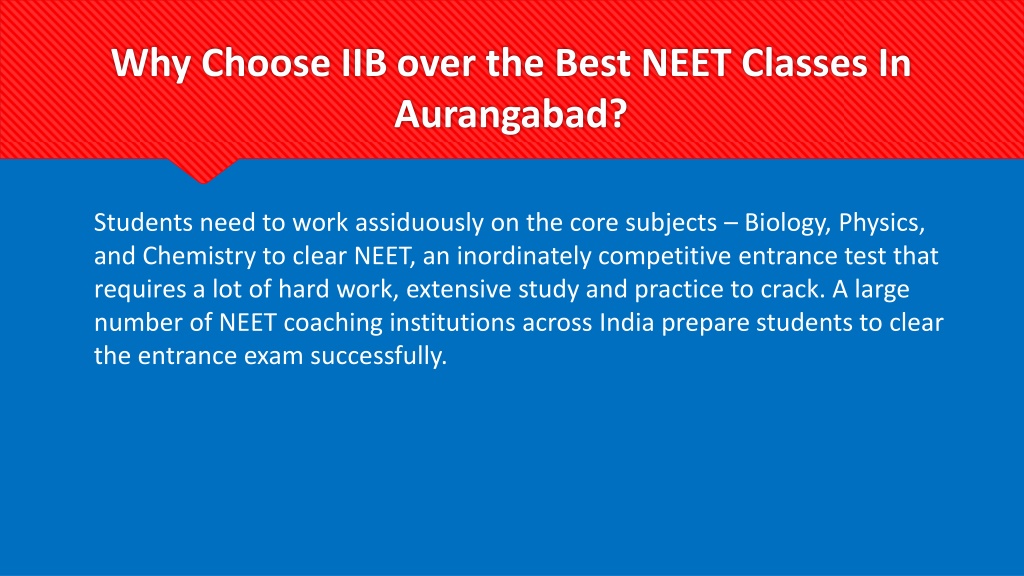 Why Choose IIB over the Best NEET Classes In Aurangabad?

Students need to work assiduously on the core subjects – Biology, Physics, and Chemistry to clear NEET, an inordinately competitive entrance test that requires a lot of hard work, extensive study and practice to crack. A large number of NEET coaching institutions across India prepare students to clear the entrance exam successfully.